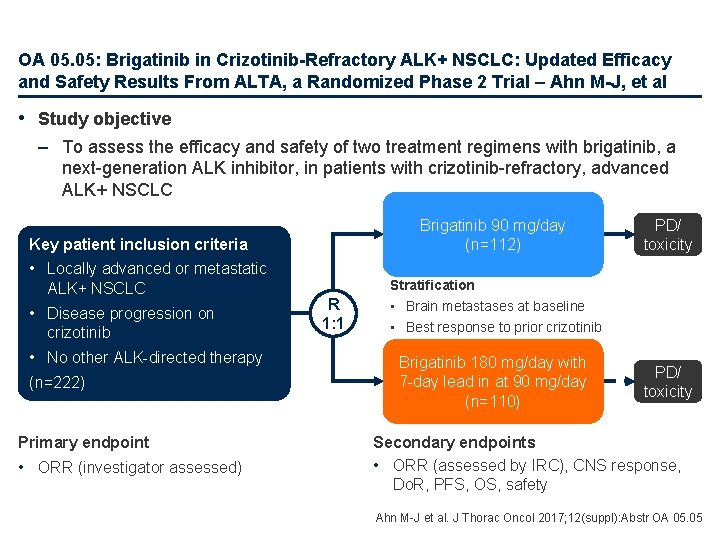 OA 05.05: Brigatinib in Crizotinib-Refractory ALK+ NSCLC: Updated Efficacy and Safety Results From ALTA, a Randomized Phase 2 Trial – Ahn M-J, et al

• Study objective

– To assess the efficacy and safety of two treatment regimens with brigatinib, a next-generation ALK inhibitor, in patients with crizotinib-refractory, advanced ALK+ NSCLC

Key patient inclusion criteria
• Locally advanced or metastatic ALK+ NSCLC
• Disease progression on crizotinib
• No other ALK-directed therapy
(n=222)

R
1:1

Brigatinib 90 mg/day
(n=112)

PD/
toxicity

Stratification
• Brain metastases at baseline
• Best response to prior crizotinib

Brigatinib 180 mg/day with 7-day lead in at 90 mg/day
(n=110)

PD/
toxicity

Primary endpoint
• ORR (investigator assessed)

Secondary endpoints
• ORR (assessed by IRC), CNS response, DoR, PFS, OS, safety

Ahn M-J et al. J Thorac Oncol 2017;12(suppl):Abstr OA 05.05